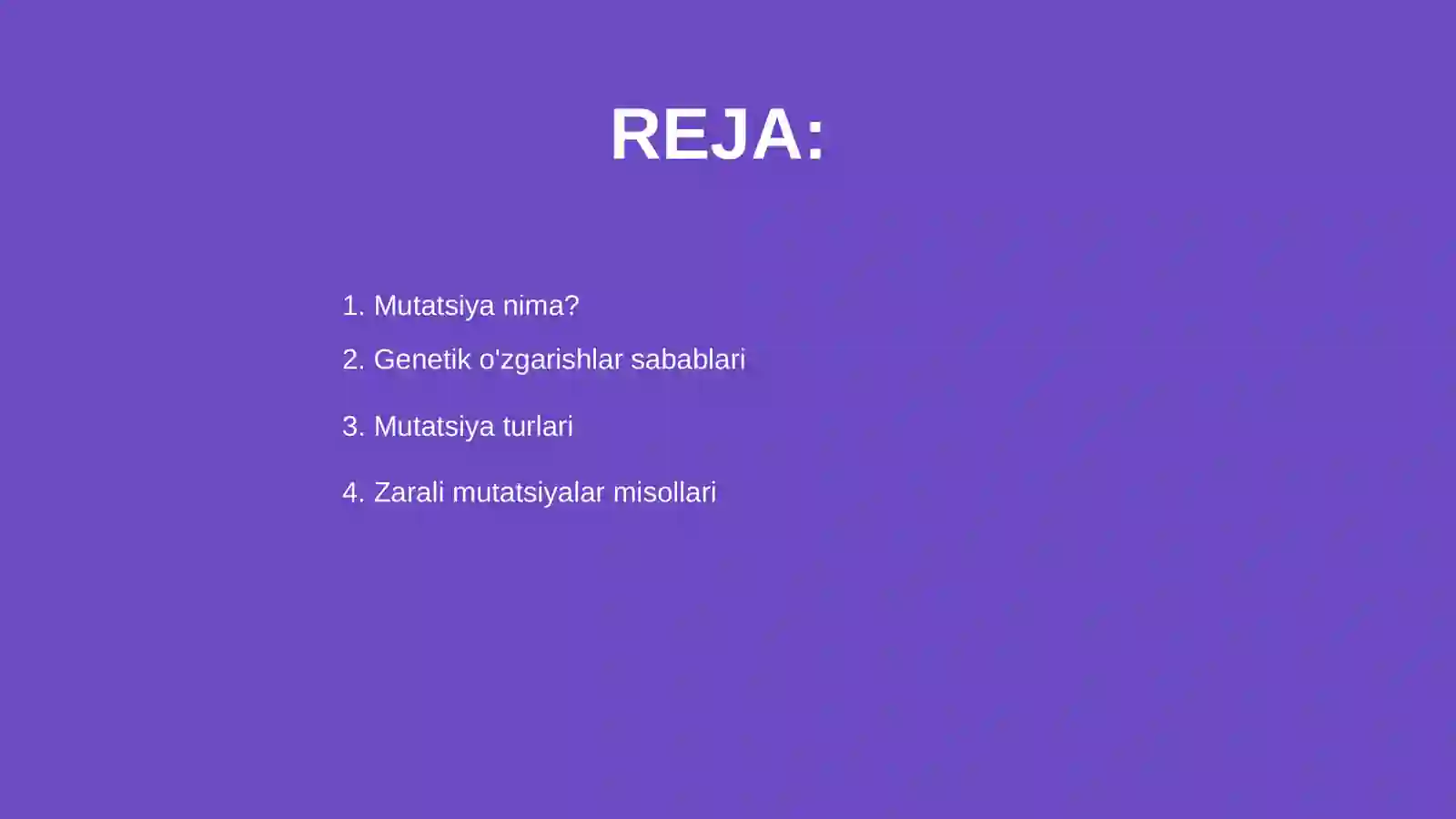 REJA:

1. Mutatsiya nima?
2. Genetik o'zgarishlar sabablari
3. Mutatsiya turlari
4. Zarali mutatsiyalar misollari